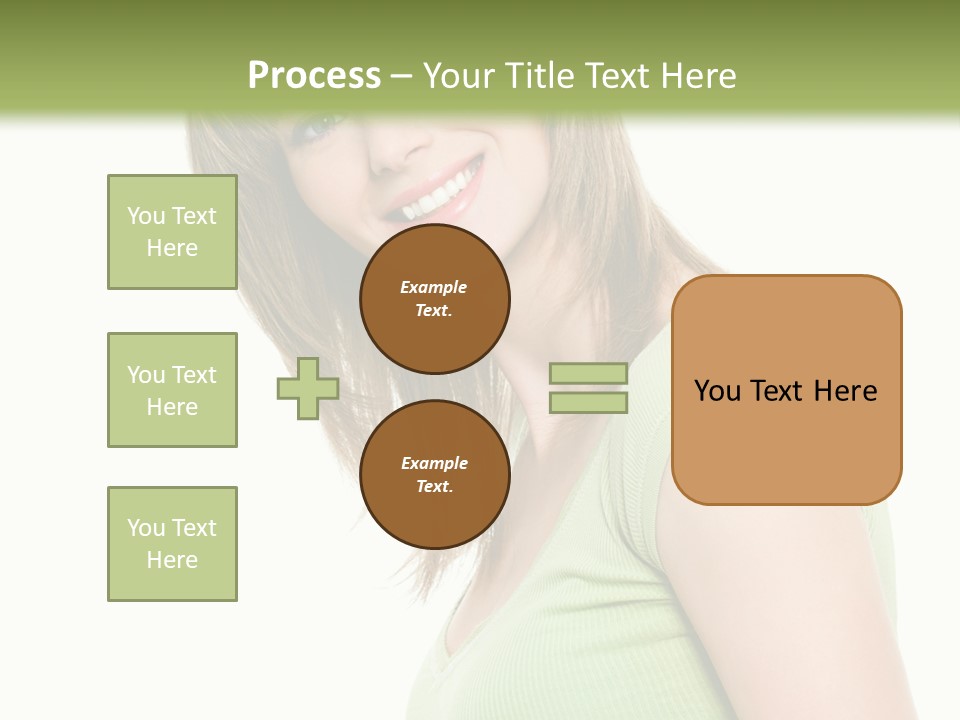 Process – Your Title Text Here

You Text Here

You Text Here

You Text Here

Example Text.

Example Text.

You Text Here